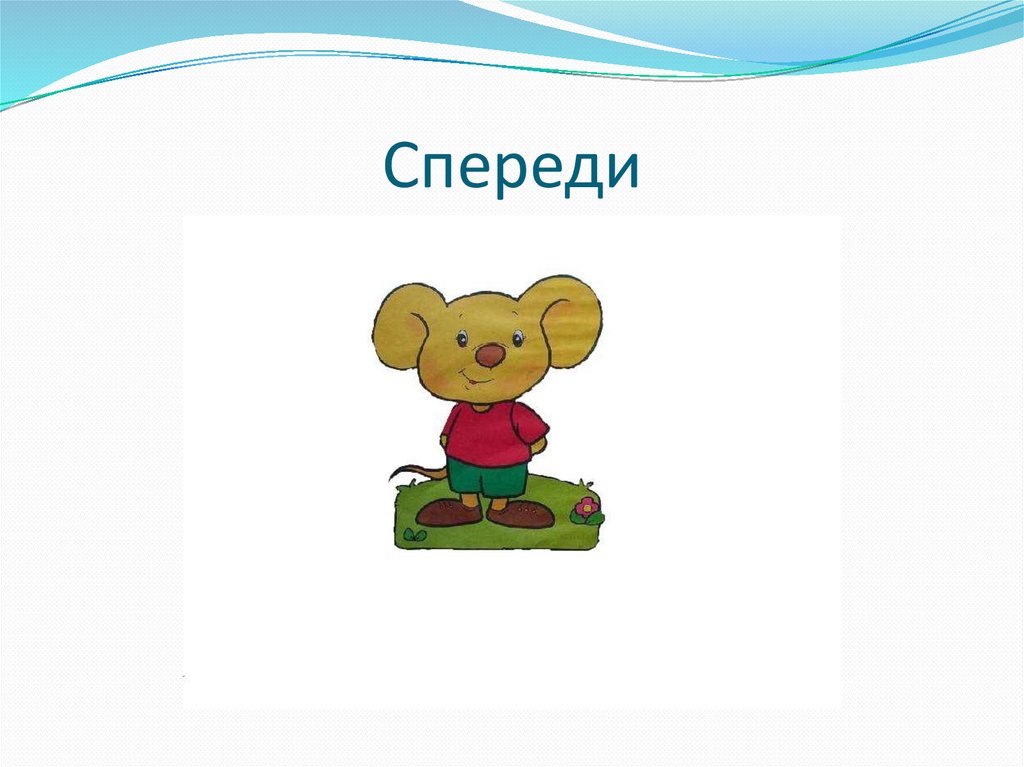 Спереди